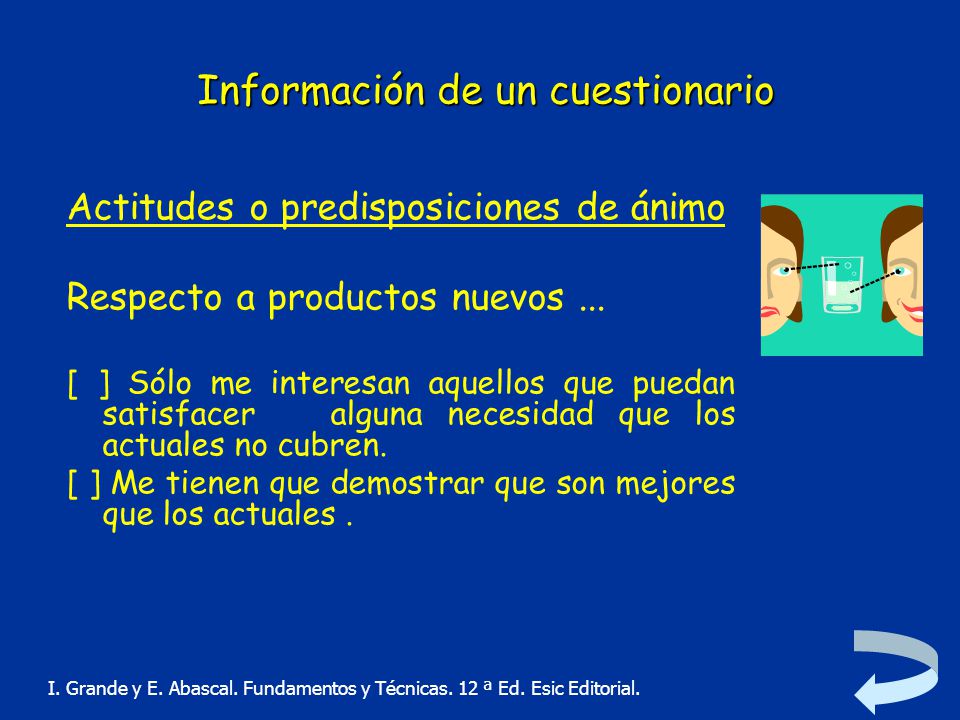 Información de un cuestionario

Actitudes o predisposiciones de ánimo

Respecto a productos nuevos ...

[ ] Sólo me interesan aquellos que puedan satisfacer alguna necesidad que los actuales no cubren.

[ ] Me tienen que demostrar que son mejores que los actuales .

I. Grande y E. Abascal. Fundamentos y Técnicas. 12 ª Ed. Esic Editorial.